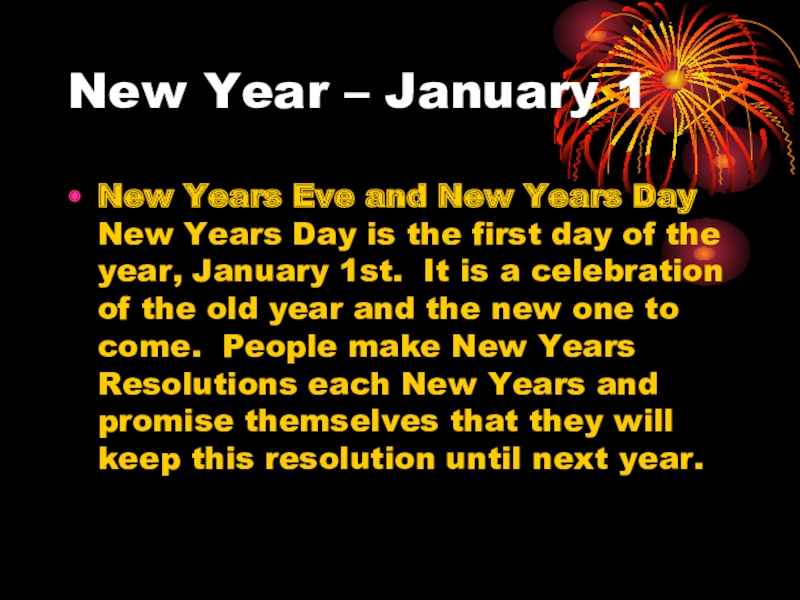 New Year – January 1

New Years Eve and New Years Day New Years Day is the first day of the year, January 1st. It is a celebration of the old year and the new one to come. People make New Years Resolutions each New Years and promise themselves that they will keep this resolution until next year.